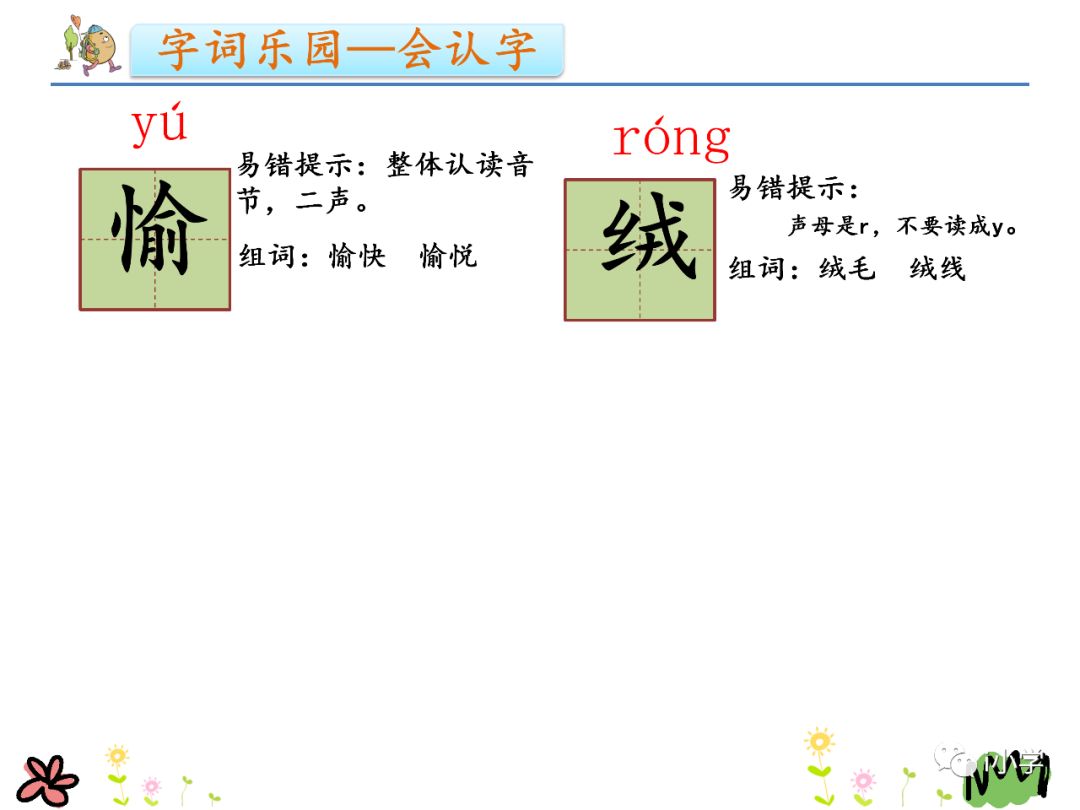 字词乐园—会认字

yú

愉

易错提示：整体认读音节，二声。

组词：愉快　愉悦

róng

绒

易错提示：

声母是r，不要读成y。

组词：绒毛　绒线

小学